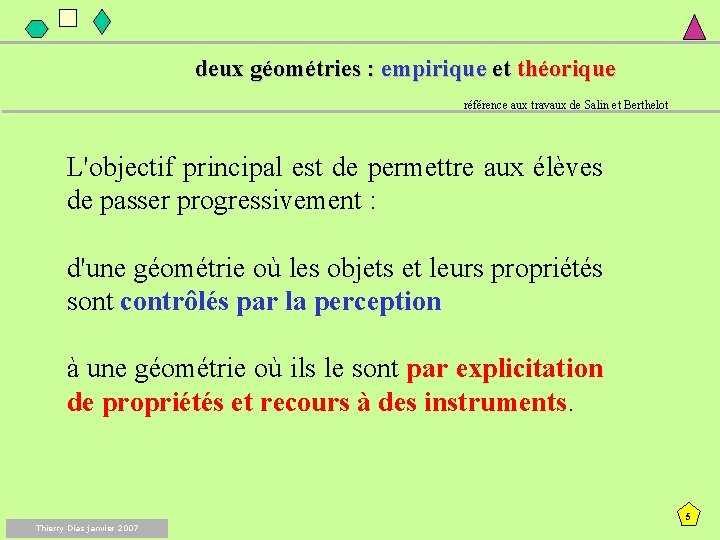 deux géométries : empirique et théorique

référence aux travaux de Salin et Berthelot

L'objectif principal est de permettre aux élèves de passer progressivement :

d'une géométrie où les objets et leurs propriétés sont contrôlés par la perception

à une géométrie où ils le sont par explicitation de propriétés et recours à des instruments.

Thierry Dias janvier 2007

5